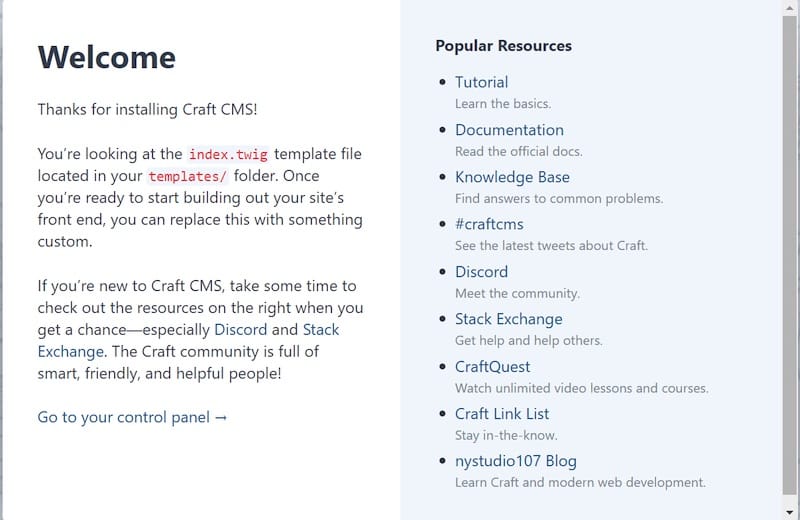 Welcome

Thanks for installing Craft CMS!

You're looking at the index.twig template file located in your templates/ folder. Once you're ready to start building out your site's front end, you can replace this with something custom.

If you're new to Craft CMS, take some time to check out the resources on the right when you get a chance—especially Discord and Stack Exchange. The Craft community is full of smart, friendly, and helpful people!

Go to your control panel →

Popular Resources

- Tutorial
Learn the basics.
- Documentation
Read the official docs.
- Knowledge Base
Find answers to common problems.
- #craftcms
See the latest tweets about Craft.
- Discord
Meet the community.
- Stack Exchange
Get help and help others.
- CraftQuest
Watch unlimited video lessons and courses.
- Craft Link List
Stay in-the-know.
- nystudio107 Blog
Learn Craft and modern web development.